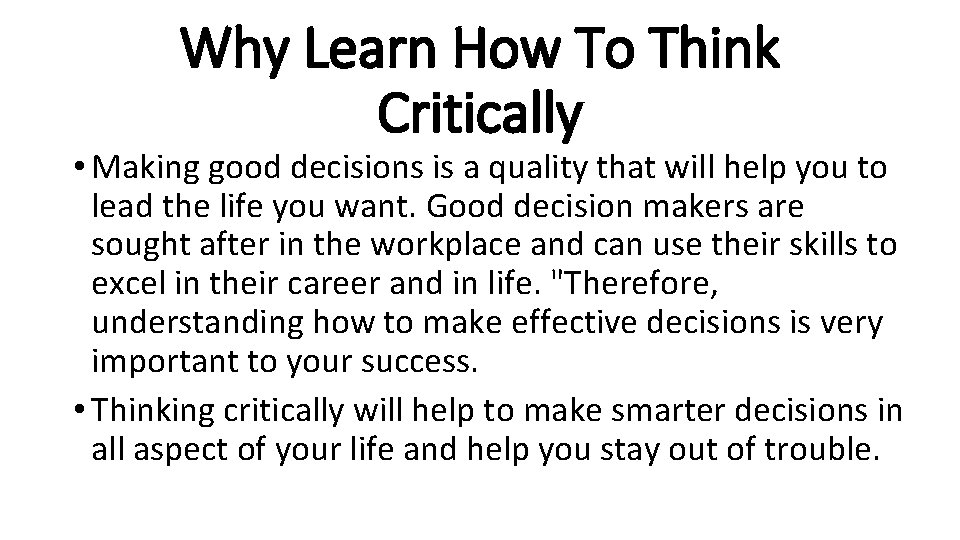 Why Learn How To Think Critically

• Making good decisions is a quality that will help you to lead the life you want. Good decision makers are sought after in the workplace and can use their skills to excel in their career and in life. "Therefore, understanding how to make effective decisions is very important to your success.

• Thinking critically will help to make smarter decisions in all aspect of your life and help you stay out of trouble.